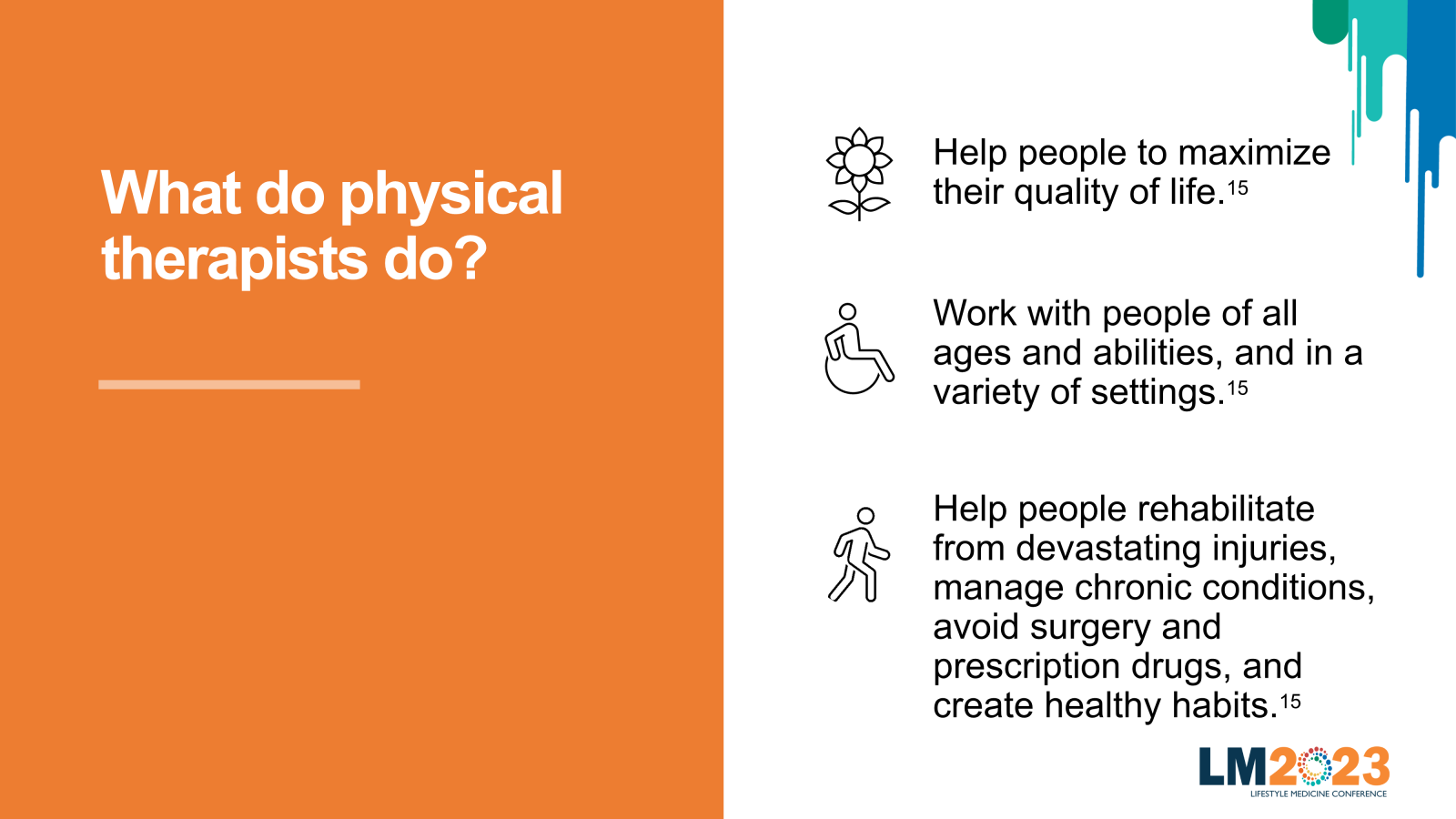 What do physical therapists do?

Help people to maximize their quality of life.$^{15}$

Work with people of all ages and abilities, and in a variety of settings.$^{15}$

Help people rehabilitate from devastating injuries, manage chronic conditions, avoid surgery and prescription drugs, and create healthy habits.$^{15}$

LM2023
LIFESTYLE MEDICINE CONFERENCE